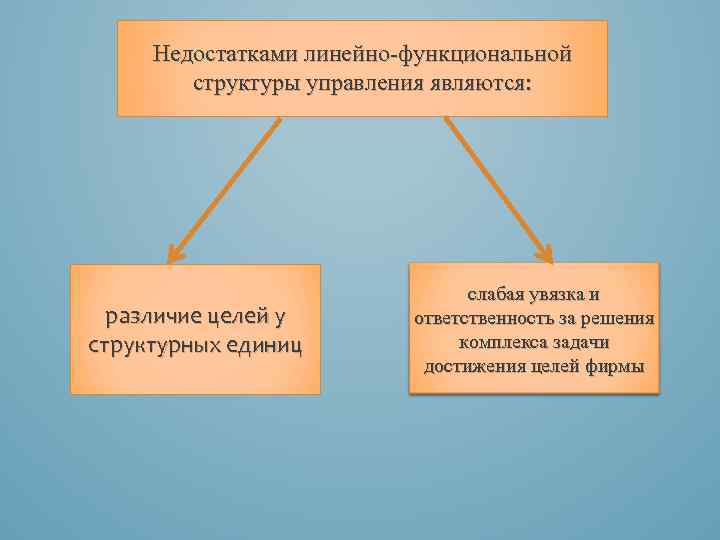 Недостатками линейно-функциональной структуры управления являются:

различие целей у структурных единиц

слабая увязка и ответственность за решения комплекса задачи достижения целей фирмы